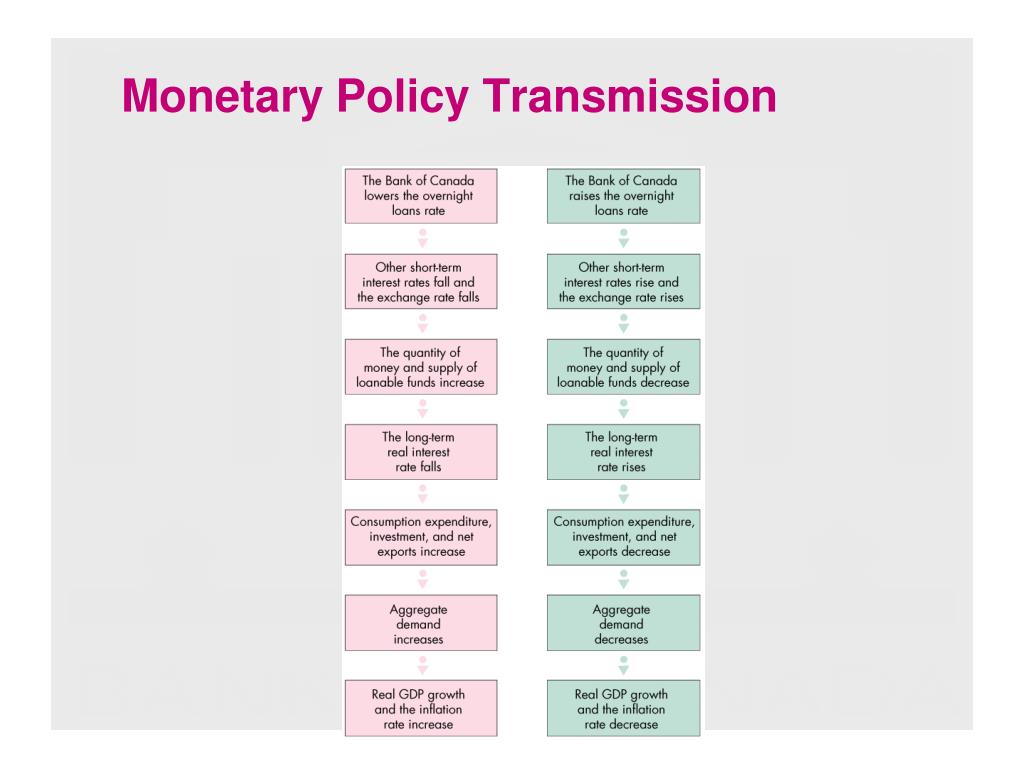 Monetary Policy Transmission

The Bank of Canada lowers the overnight loans rate

Other short-term interest rates fall and the exchange rate falls

The quantity of money and supply of loanable funds increase

The long-term real interest rate falls

Consumption expenditure, investment, and net exports increase

Aggregate demand increases

Real GDP growth and the inflation rate increase

The Bank of Canada raises the overnight loans rate

Other short-term interest rates rise and the exchange rate rises

The quantity of money and supply of loanable funds decrease

The long-term real interest rate rises

Consumption expenditure, investment, and net exports decrease

Aggregate demand decreases

Real GDP growth and the inflation rate decrease